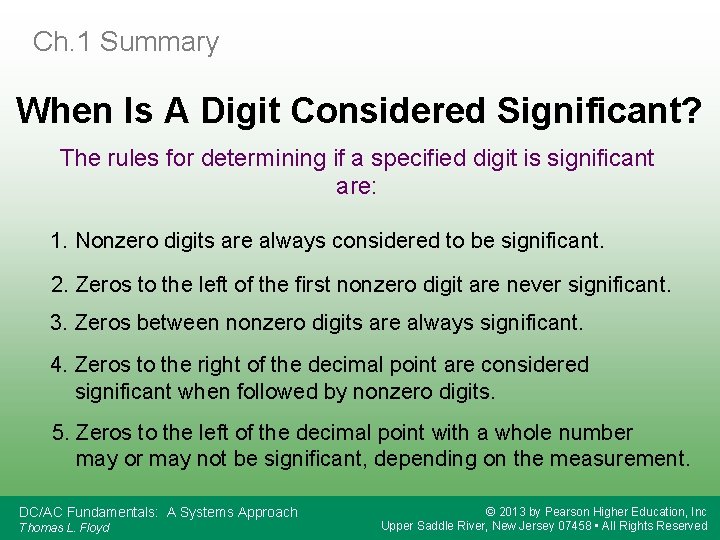 Ch.1 Summary

When Is A Digit Considered Significant?

The rules for determining if a specified digit is significant are:

1. Nonzero digits are always considered to be significant.

2. Zeros to the left of the first nonzero digit are never significant.

3. Zeros between nonzero digits are always significant.

4. Zeros to the right of the decimal point are considered significant when followed by nonzero digits.

5. Zeros to the left of the decimal point with a whole number may or may not be significant, depending on the measurement.

DC/AC Fundamentals: A Systems Approach
Thomas L. Floyd

© 2013 by Pearson Higher Education, Inc
Upper Saddle River, New Jersey 07458 • All Rights Reserved